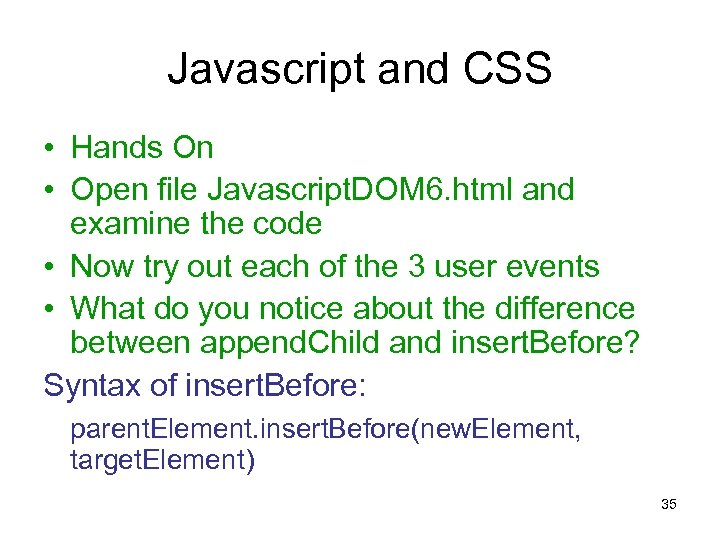 Javascript and CSS

• Hands On
• Open file JavascriptDOM6.html and examine the code
• Now try out each of the 3 user events
• What do you notice about the difference between appendChild and insertBefore?

Syntax of insertBefore:

parentElement.insertBefore(newElement, targetElement)

35